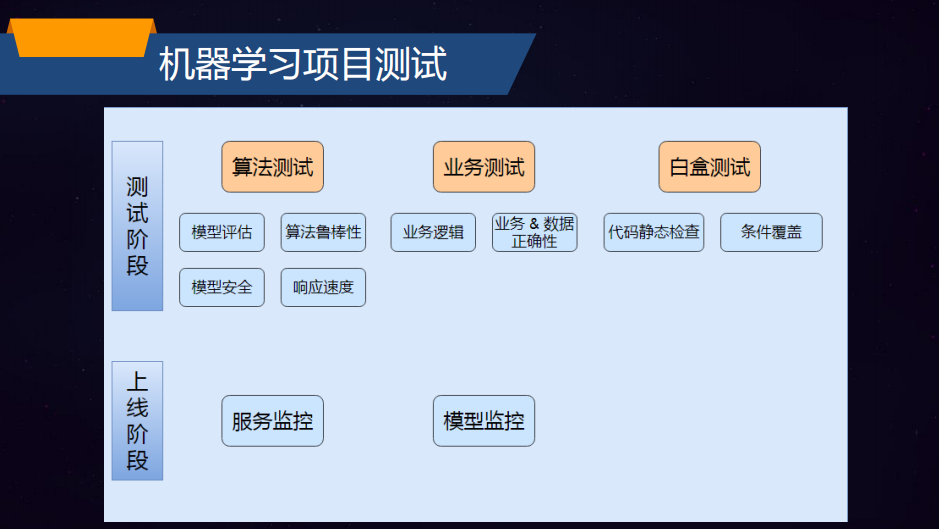 机器学习项目测试

测试阶段

算法测试

模型评估

算法鲁棒性

模型安全

响应速度

业务测试

业务逻辑

业务 & 数据正确性

白盒测试

代码静态检查

条件覆盖

上线阶段

服务监控

模型监控